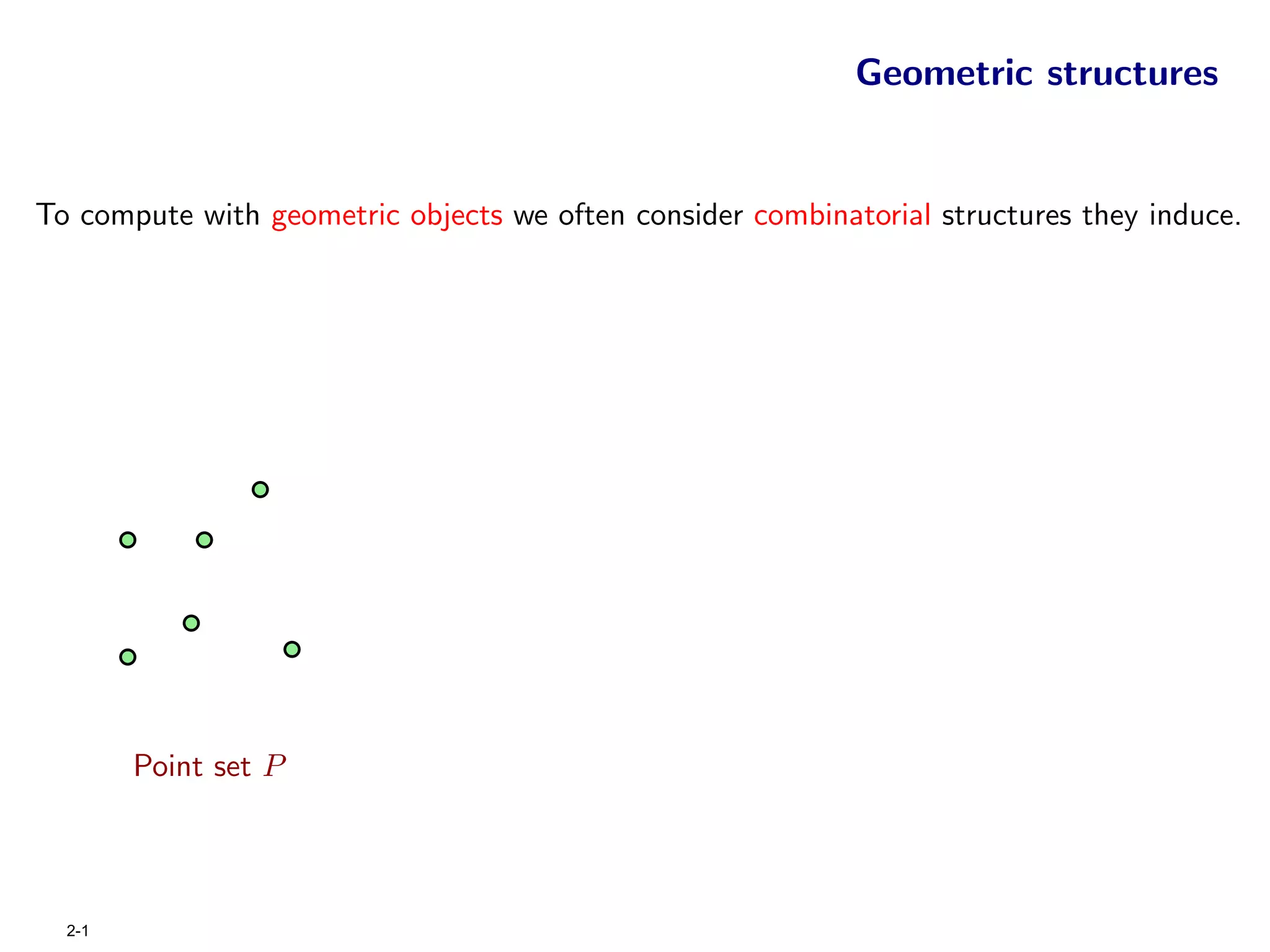 Geometric structures

To compute with geometric objects we often consider combinatorial structures they induce.

Point set $P$

2-1